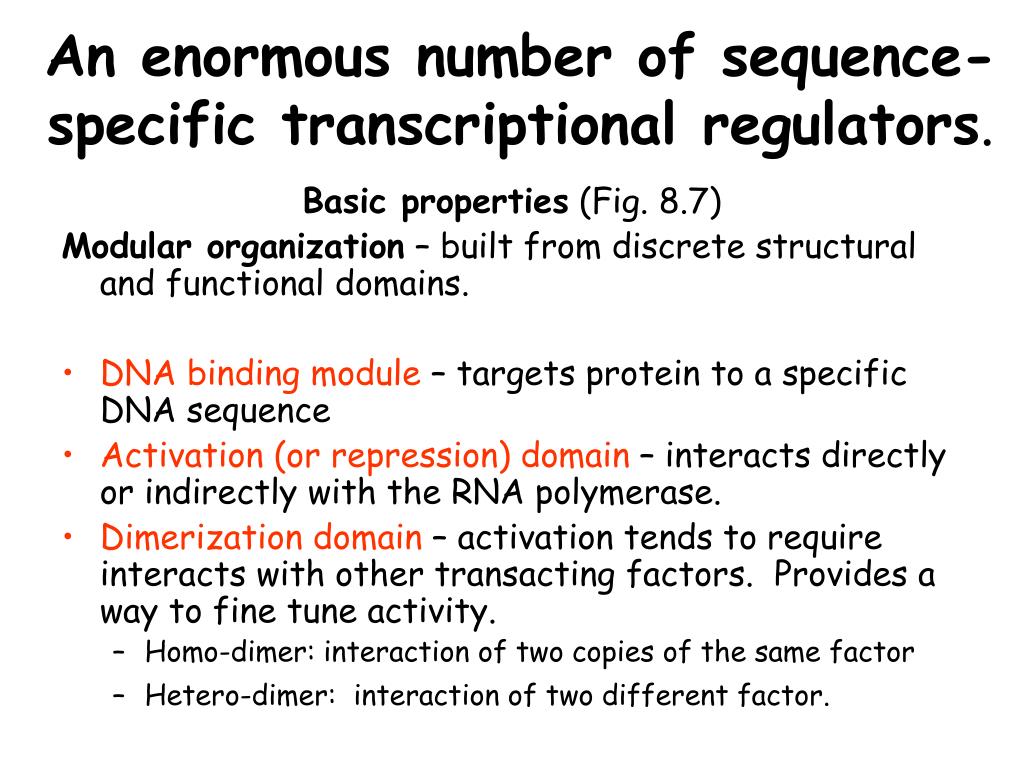 An enormous number of sequence-specific transcriptional regulators.

Basic properties (Fig. 8.7)

Modular organization – built from discrete structural and functional domains.

• DNA binding module – targets protein to a specific DNA sequence
• Activation (or repression) domain – interacts directly or indirectly with the RNA polymerase.
• Dimerization domain – activation tends to require interacts with other transacting factors. Provides a way to fine tune activity.
  – Homo-dimer: interaction of two copies of the same factor
  – Hetero-dimer: interaction of two different factor.